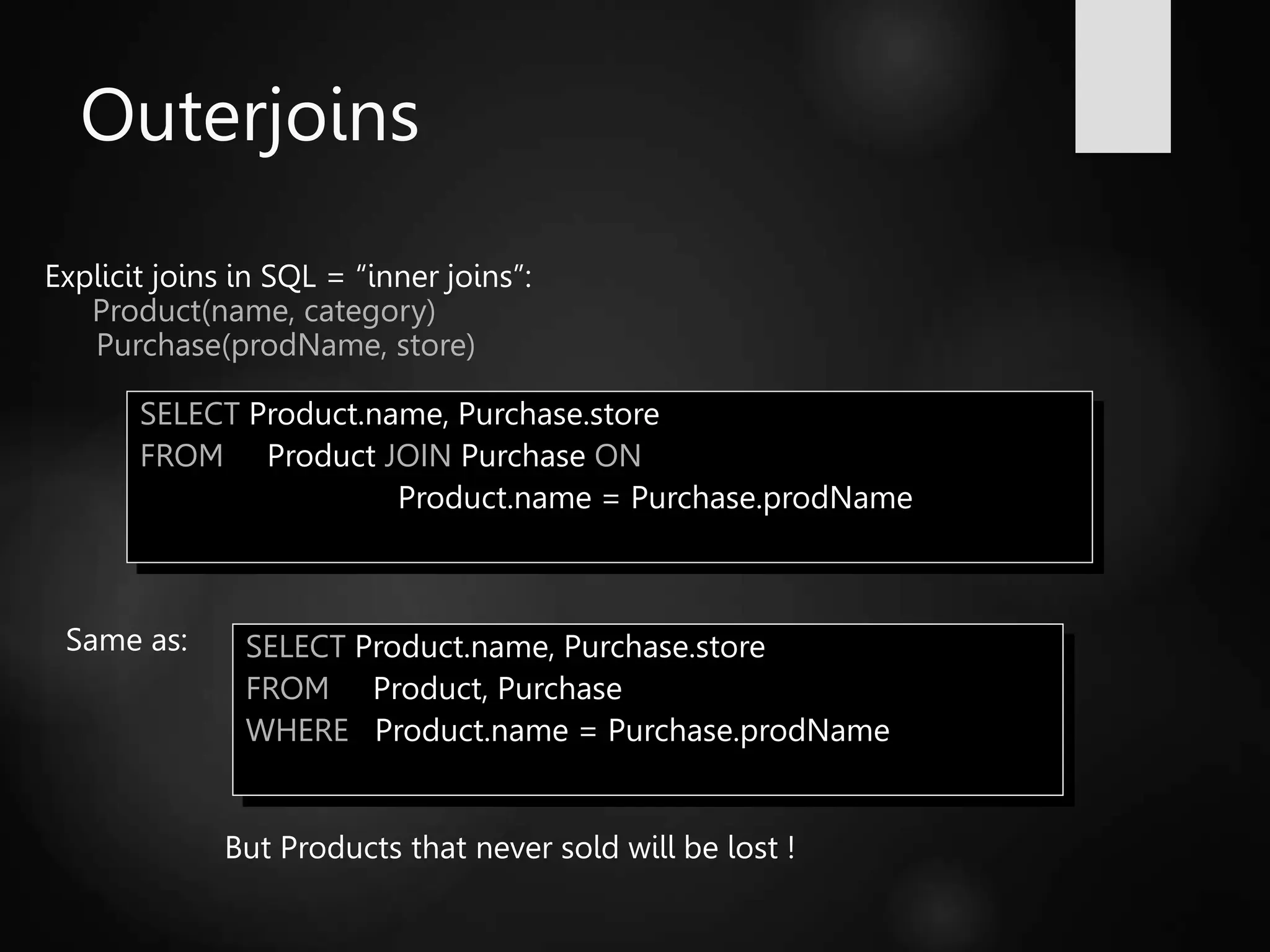 Outerjoins

Explicit joins in SQL = “inner joins”:
Product(name, category)
Purchase(prodName, store)

SELECT Product.name, Purchase.store
FROM Product JOIN Purchase ON
Product.name = Purchase.prodName

Same as:

SELECT Product.name, Purchase.store
FROM Product, Purchase
WHERE Product.name = Purchase.prodName

But Products that never sold will be lost !